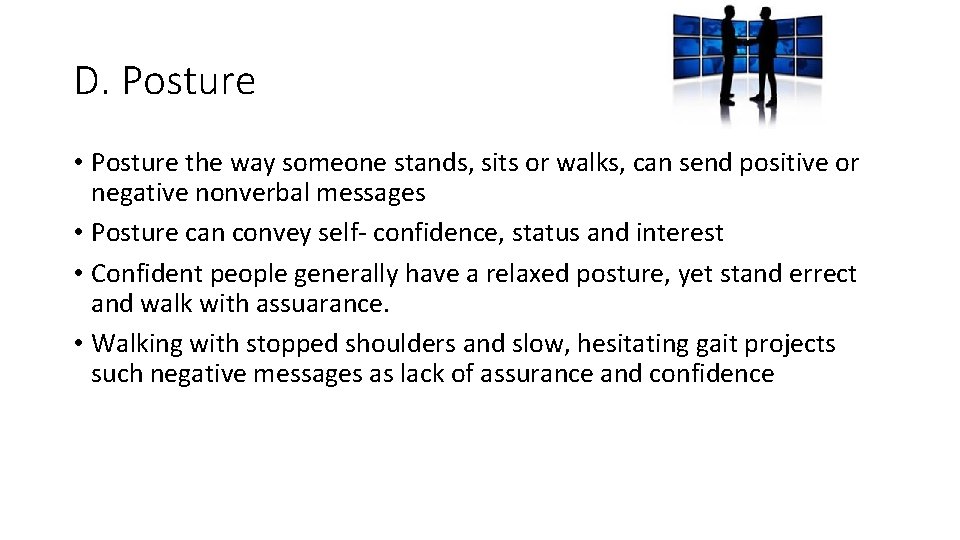 D. Posture

• Posture the way someone stands, sits or walks, can send positive or negative nonverbal messages

• Posture can convey self- confidence, status and interest

• Confident people generally have a relaxed posture, yet stand errect and walk with assuarance.

• Walking with stopped shoulders and slow, hesitating gait projects such negative messages as lack of assurance and confidence